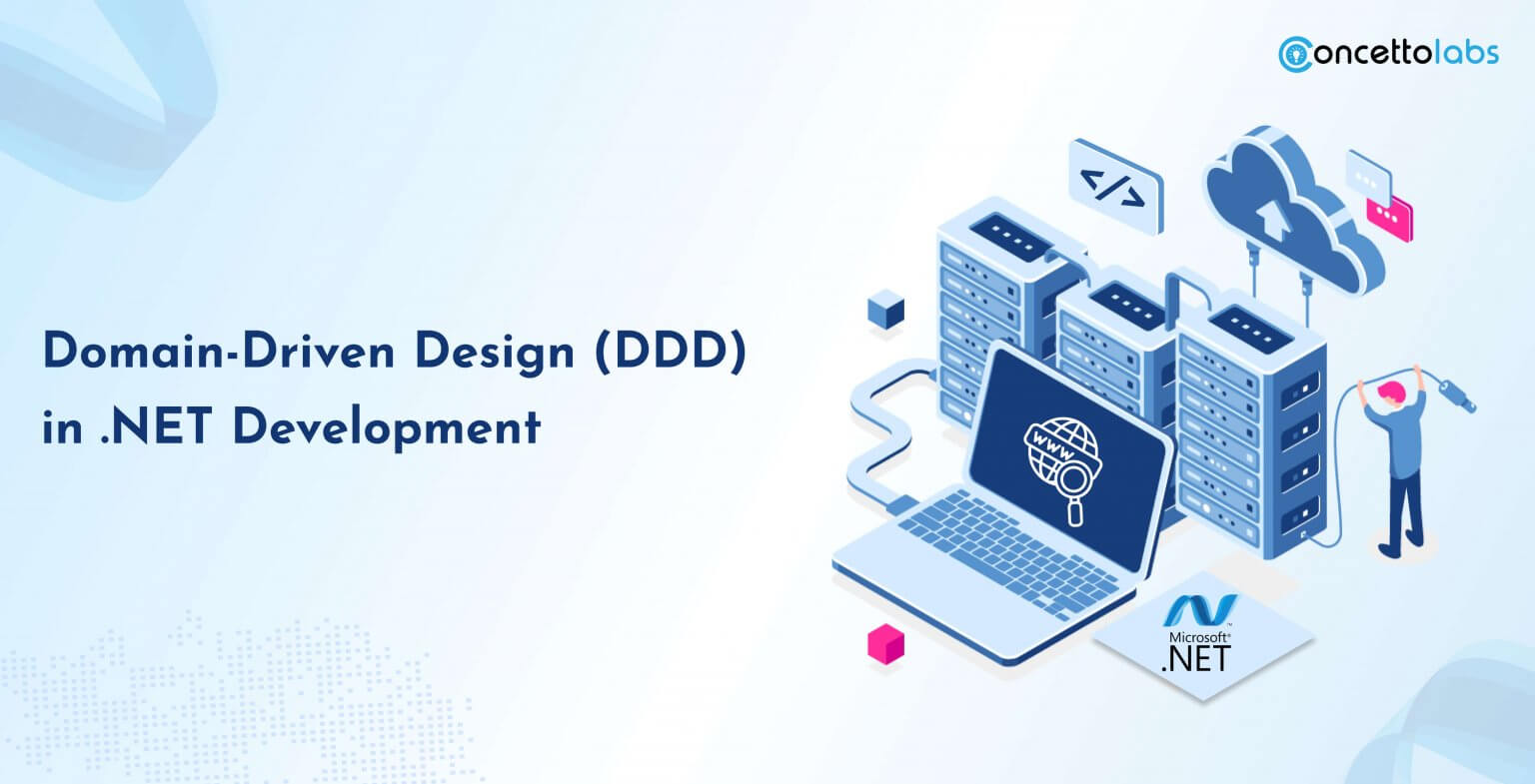 concettolabs

Domain-Driven Design (DDD) in .NET Development

</>

www

Microsoft®
.NET